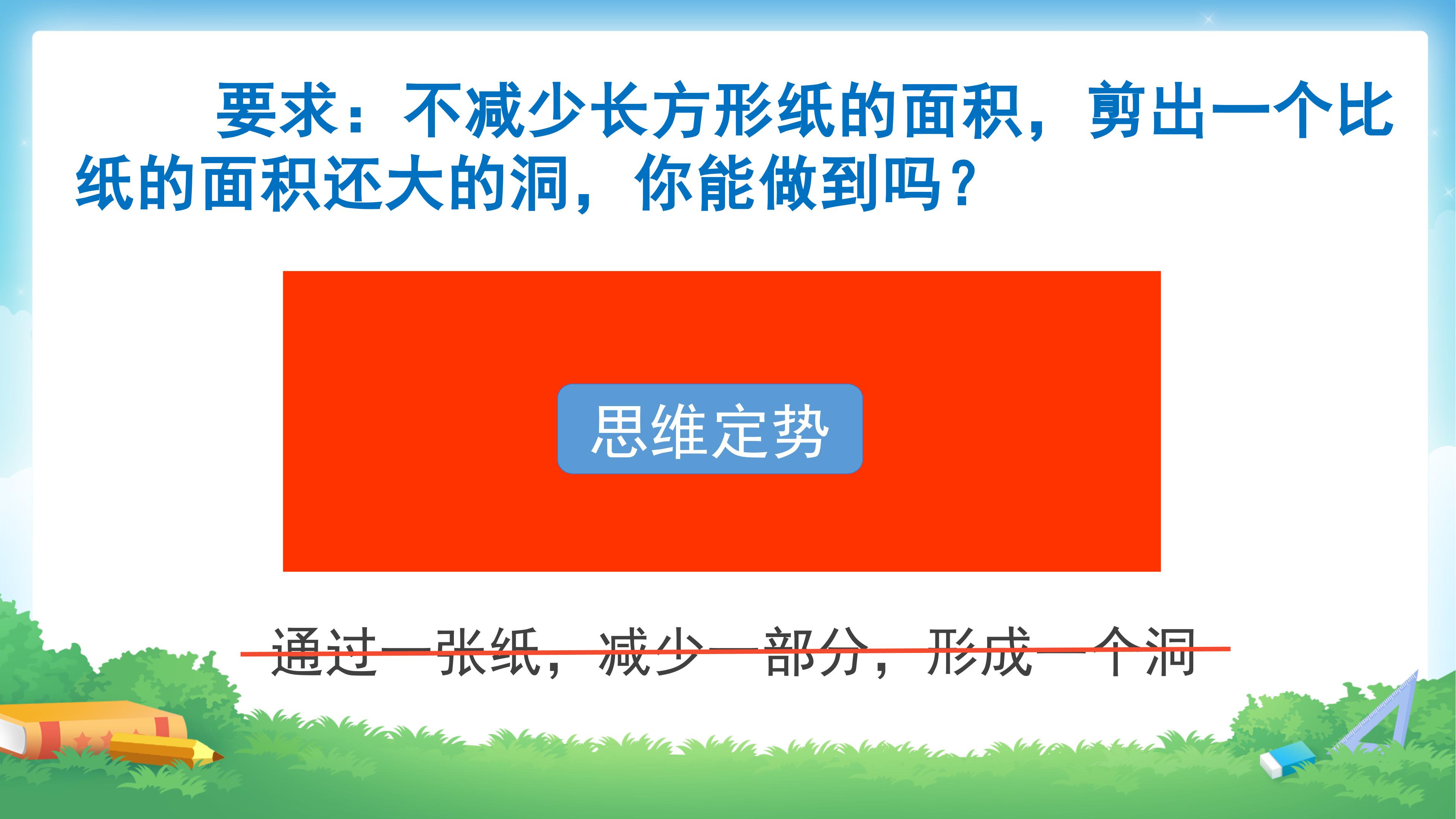 要求：不减少长方形纸的面积，剪出一个比纸的面积还大的洞，你能做到吗？

思维定势

通过一张纸，减少一部分，形成一个洞